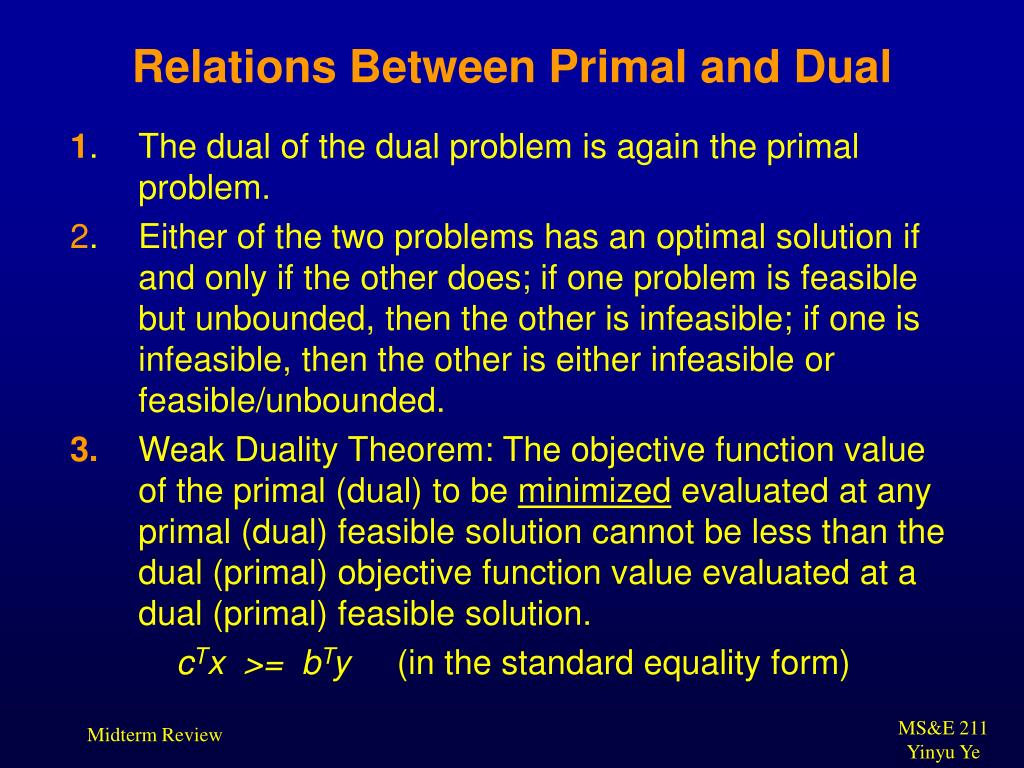 Relations Between Primal and Dual

1. The dual of the dual problem is again the primal problem.

2. Either of the two problems has an optimal solution if and only if the other does; if one problem is feasible but unbounded, then the other is infeasible; if one is infeasible, then the other is either infeasible or feasible/unbounded.

3. Weak Duality Theorem: The objective function value of the primal (dual) to be minimized evaluated at any primal (dual) feasible solution cannot be less than the dual (primal) objective function value evaluated at a dual (primal) feasible solution.

$c^T x >= b^T y$ (in the standard equality form)

Midterm Review

MS&E 211
Yinyu Ye